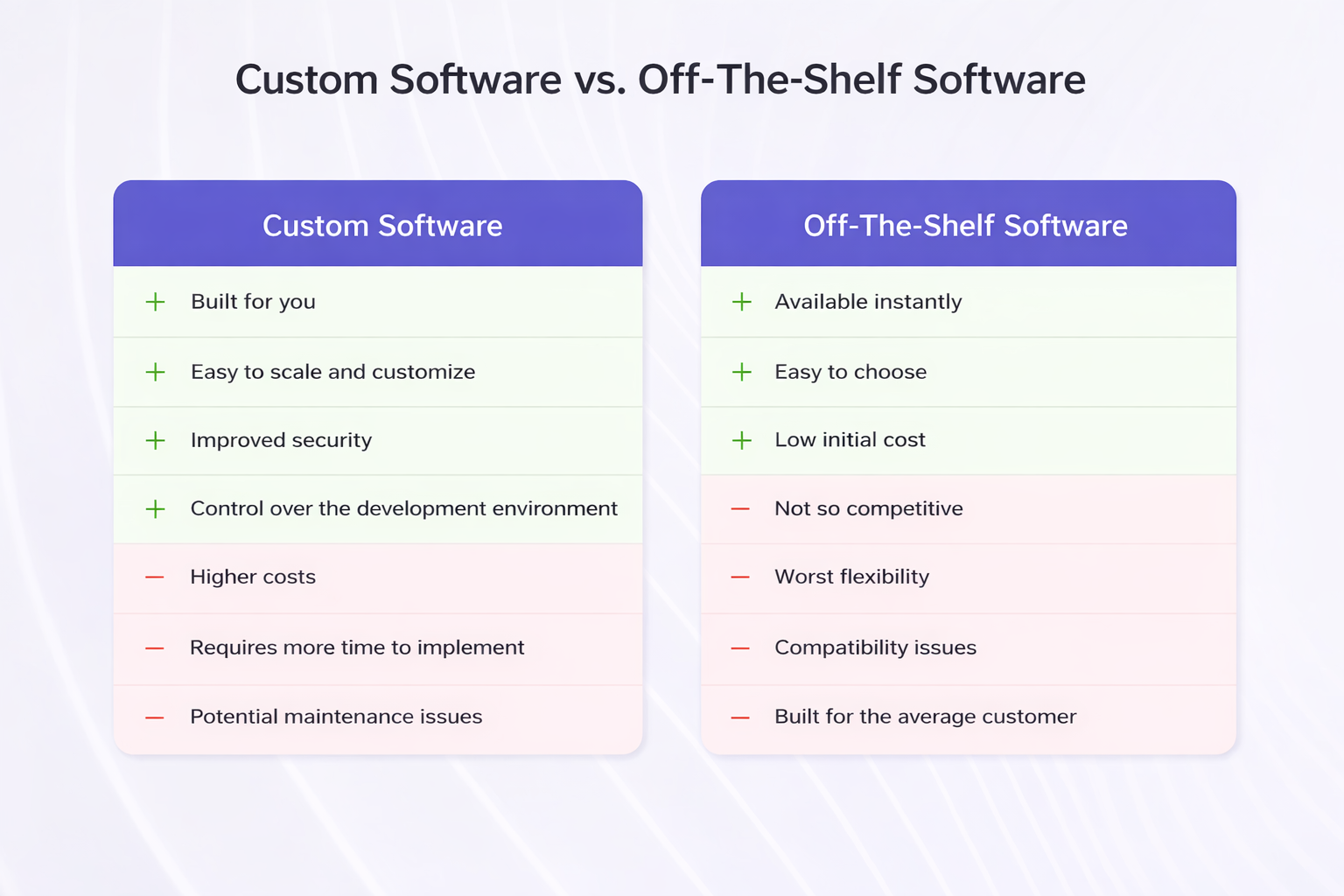 Custom Software vs. Off-The-Shelf Software

Custom Software

+ Built for you
+ Easy to scale and customize
+ Improved security
+ Control over the development environment
— Higher costs
— Requires more time to implement
— Potential maintenance issues

Off-The-Shelf Software

+ Available instantly
+ Easy to choose
+ Low initial cost
— Not so competitive
— Worst flexibility
— Compatibility issues
— Built for the average customer